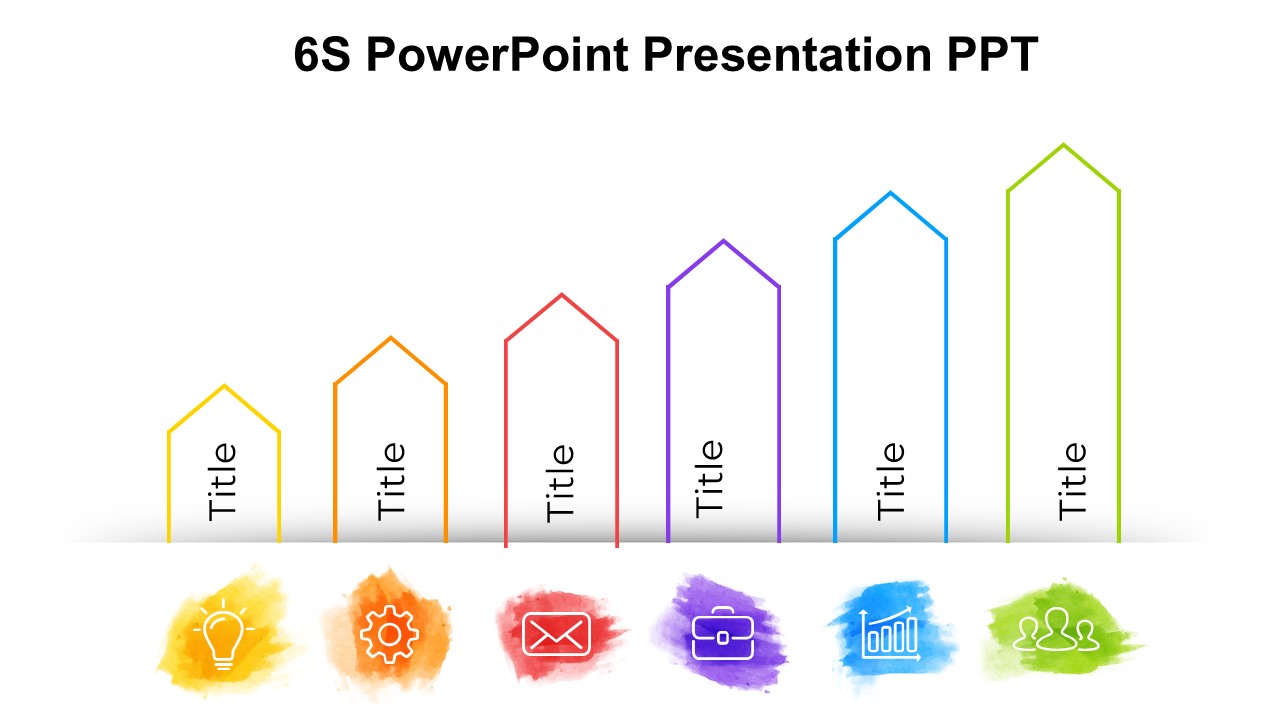 6S PowerPoint Presentation PPT

Title

Title

Title

Title

Title

Title